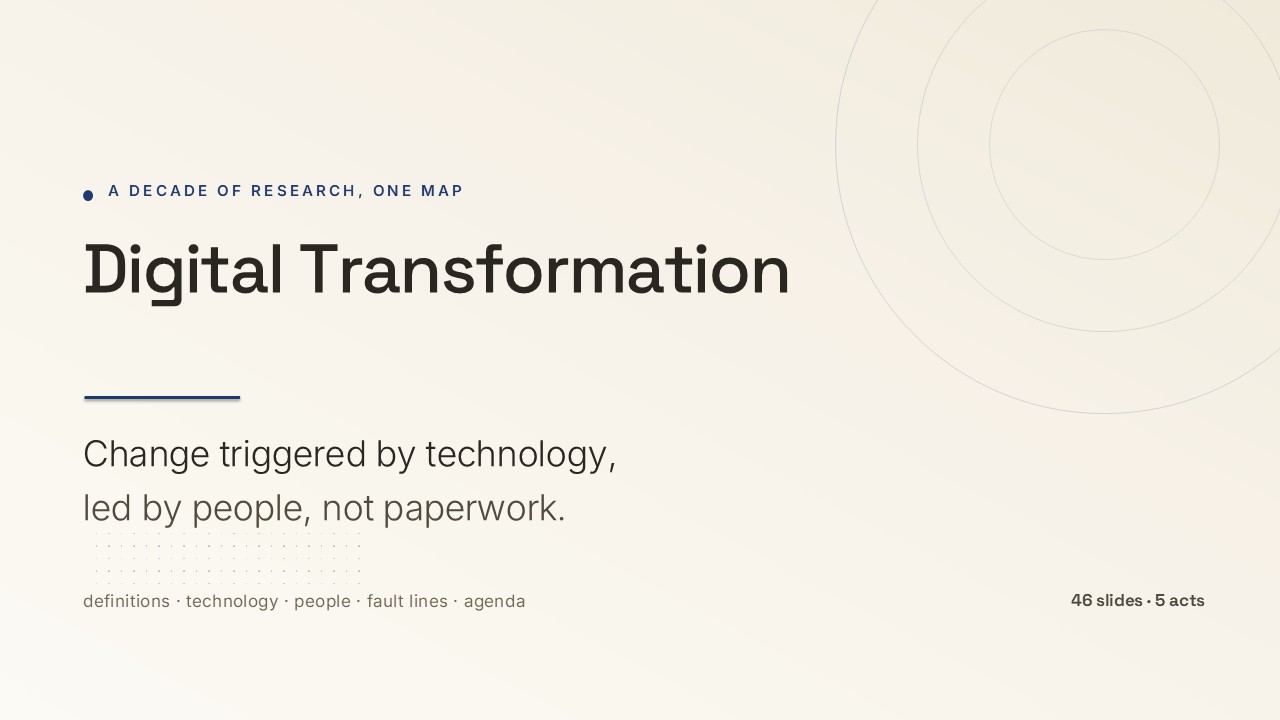 A DECADE OF RESEARCH, ONE MAP

Digital Transformation

Change triggered by technology, led by people, not paperwork.

definitions · technology · people · fault lines · agenda

46 slides · 5 acts